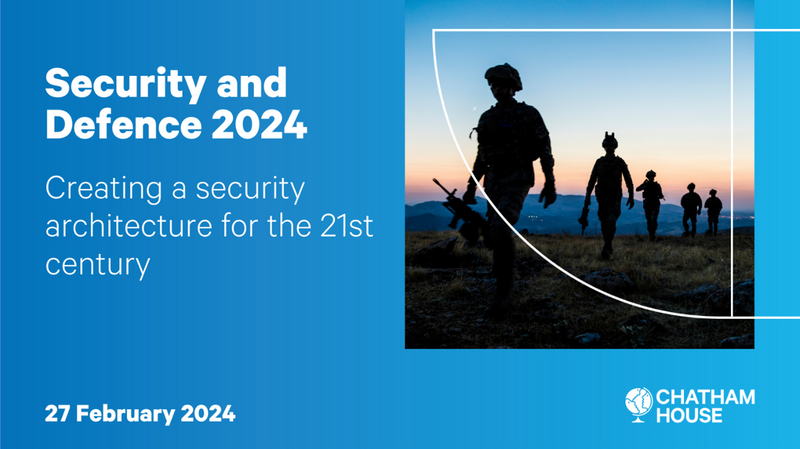 Security and Defence 2024

Creating a security architecture for the 21st century

27 February 2024

CHATHAM HOUSE